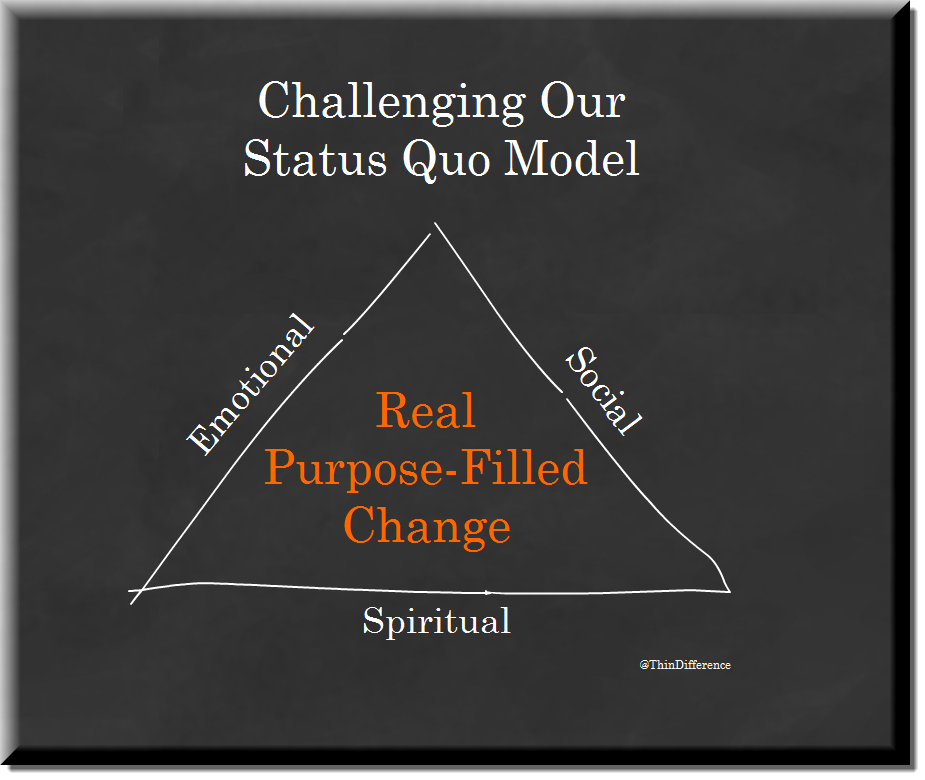 Challenging Our Status Quo Model

Emotional

Social

Real Purpose-Filled Change

Spiritual

@ThinDifference